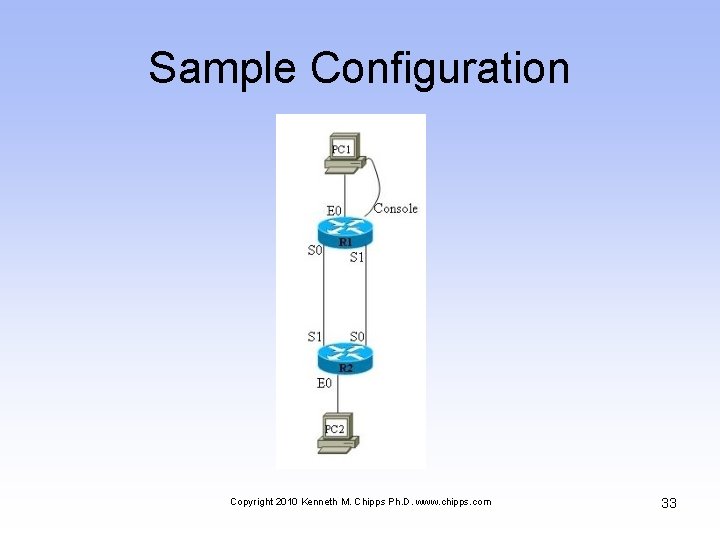 Sample Configuration

PC1

E0

Console

R1

S0

S1

S1

S0

R2

E0

PC2

Copyright 2010 Kenneth M. Chipps Ph.D. www.chipps.com

33